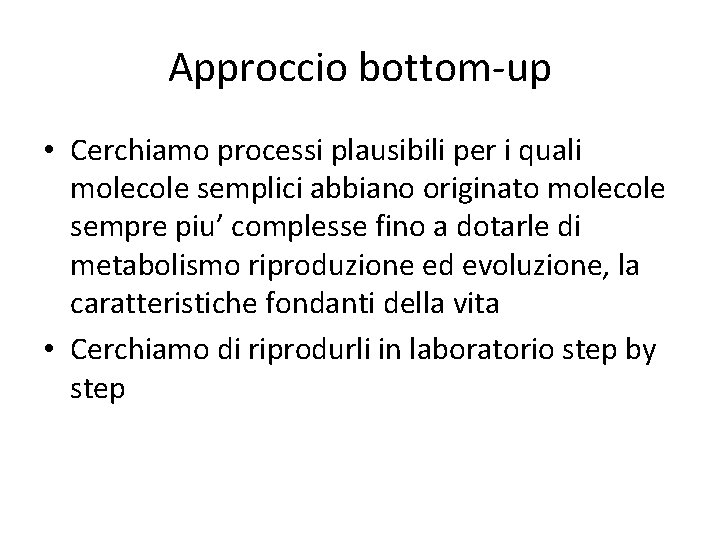 Approccio bottom-up

• Cerchiamo processi plausibili per i quali molecole semplici abbiano originato molecole sempre piu’ complesse fino a dotarle di metabolismo riproduzione ed evoluzione, la caratteristiche fondanti della vita

• Cerchiamo di riprodurli in laboratorio step by step